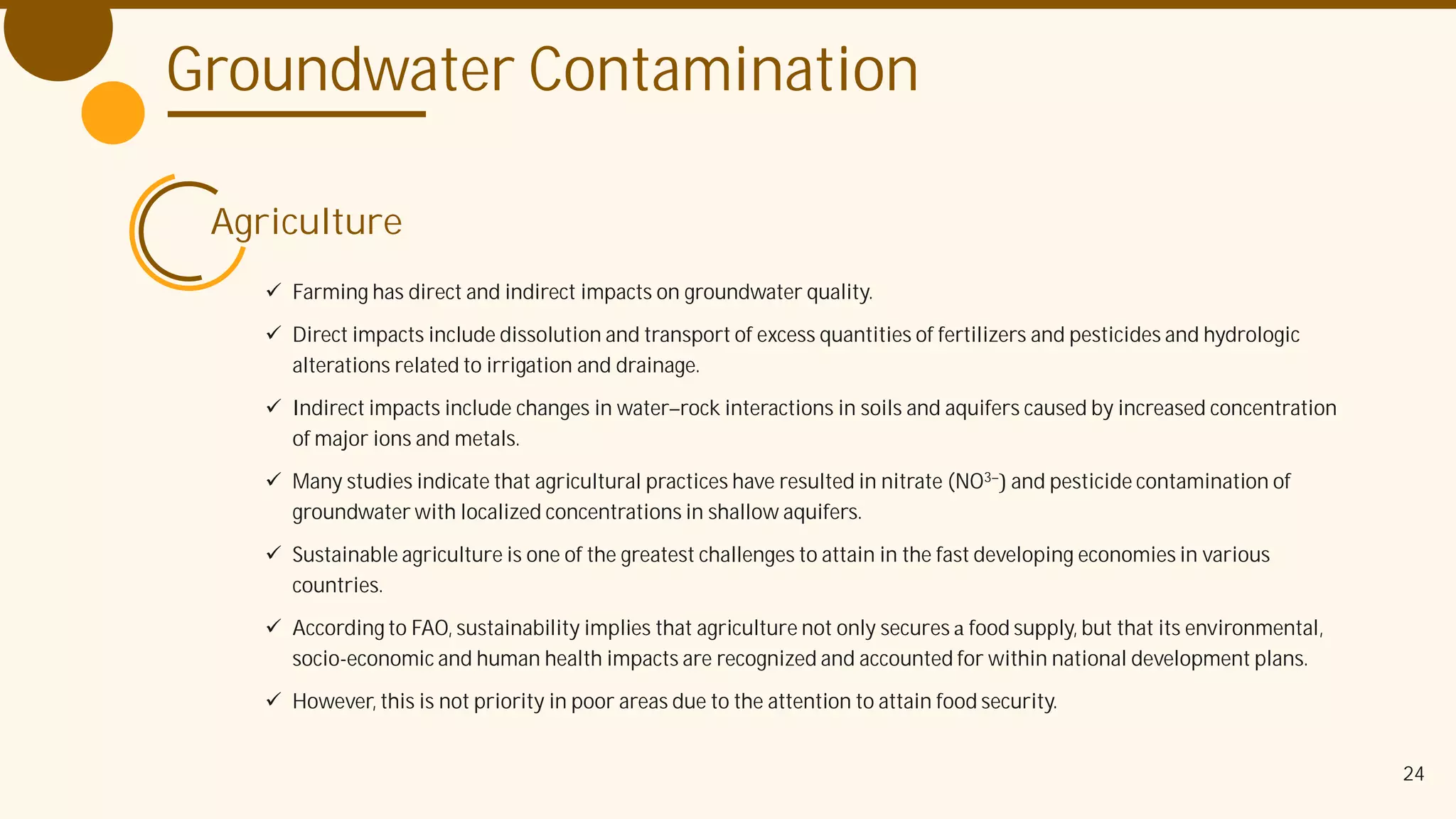 Groundwater Contamination

Agriculture

✓ Farming has direct and indirect impacts on groundwater quality.

✓ Direct impacts include dissolution and transport of excess quantities of fertilizers and pesticides and hydrologic alterations related to irrigation and drainage.

✓ Indirect impacts include changes in water–rock interactions in soils and aquifers caused by increased concentration of major ions and metals.

✓ Many studies indicate that agricultural practices have resulted in nitrate ($NO^{3-}$) and pesticide contamination of groundwater with localized concentrations in shallow aquifers.

✓ Sustainable agriculture is one of the greatest challenges to attain in the fast developing economies in various countries.

✓ According to FAO, sustainability implies that agriculture not only secures a food supply, but that its environmental, socio-economic and human health impacts are recognized and accounted for within national development plans.

✓ However, this is not priority in poor areas due to the attention to attain food security.

24